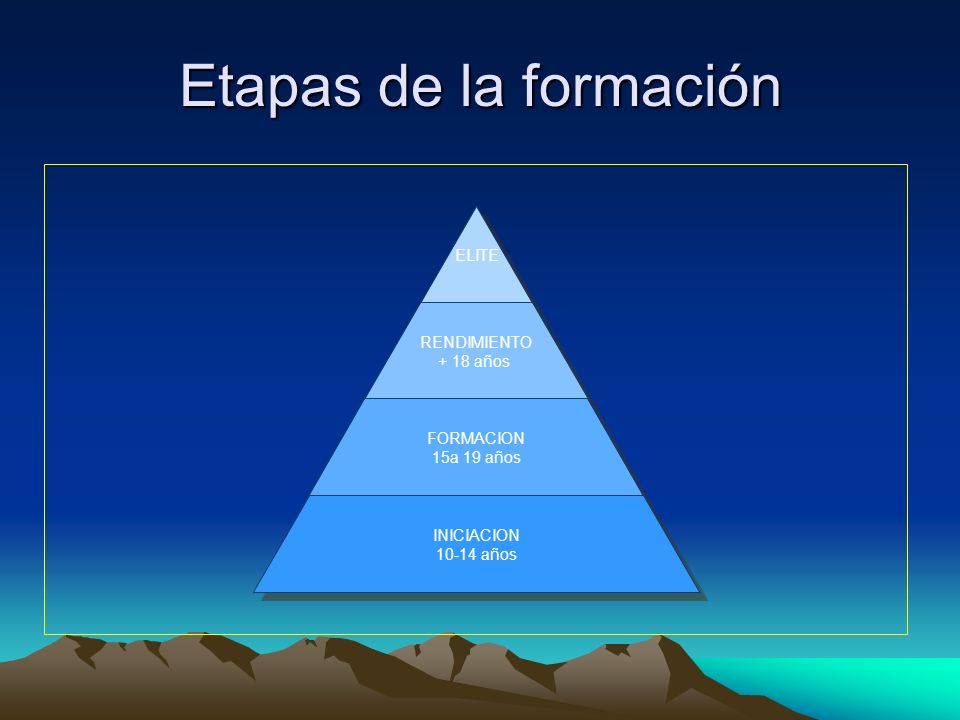 Etapas de la formación

ELITE

RENDIMIENTO
+ 18 años

FORMACION
15a 19 años

INICIACION
10-14 años